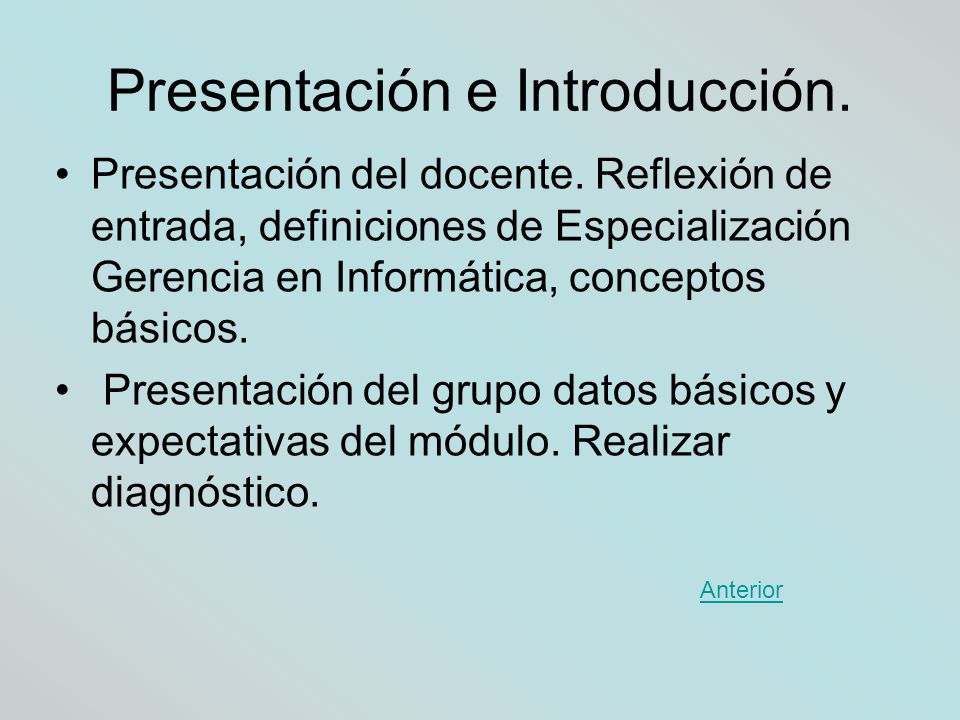 Presentación e Introducción.

• Presentación del docente. Reflexión de entrada, definiciones de Especialización Gerencia en Informática, conceptos básicos.

• Presentación del grupo datos básicos y expectativas del módulo. Realizar diagnóstico.

Anterior